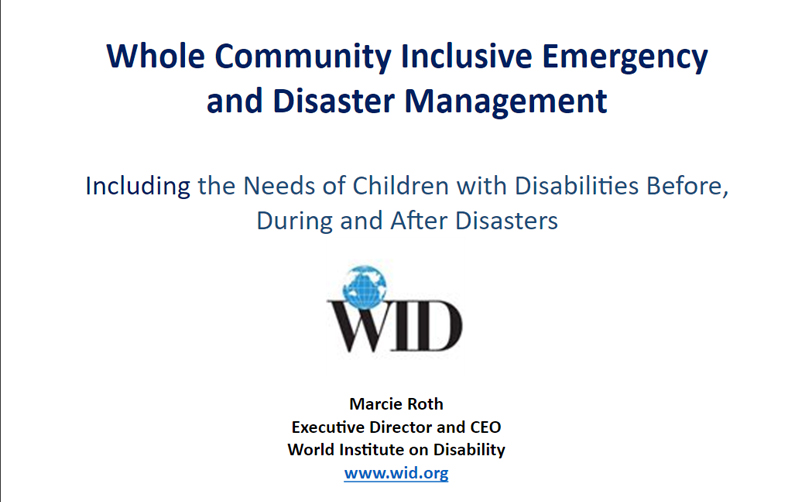 Whole Community Inclusive Emergency and Disaster Management

Including the Needs of Children with Disabilities Before, During and After Disasters

WID

Marcie Roth
Executive Director and CEO
World Institute on Disability
www.wid.org